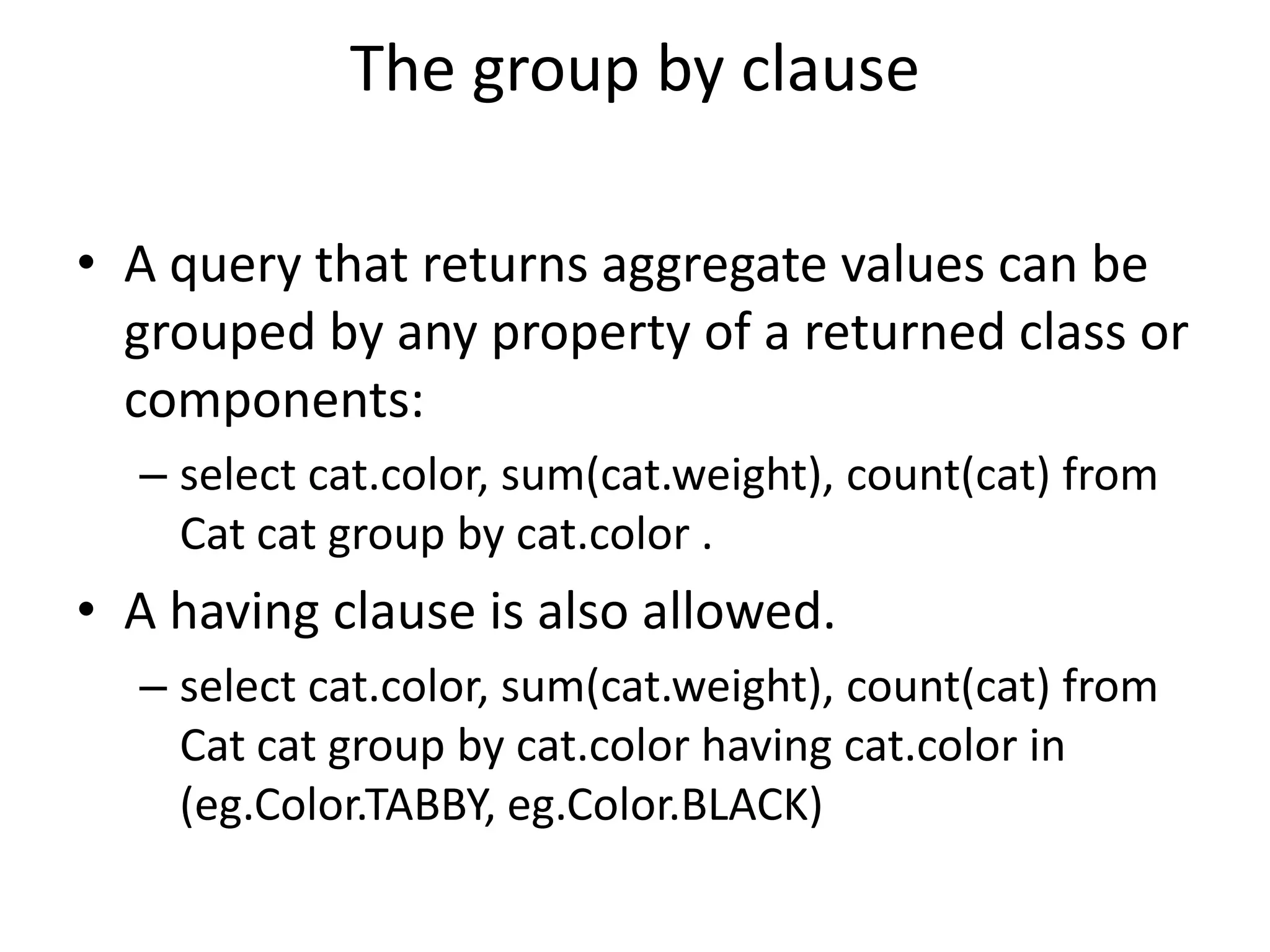 The group by clause

• A query that returns aggregate values can be grouped by any property of a returned class or components:

– select cat.color, sum(cat.weight), count(cat) from Cat cat group by cat.color .

• A having clause is also allowed.

– select cat.color, sum(cat.weight), count(cat) from Cat cat group by cat.color having cat.color in (eg.Color.TABBY, eg.Color.BLACK)